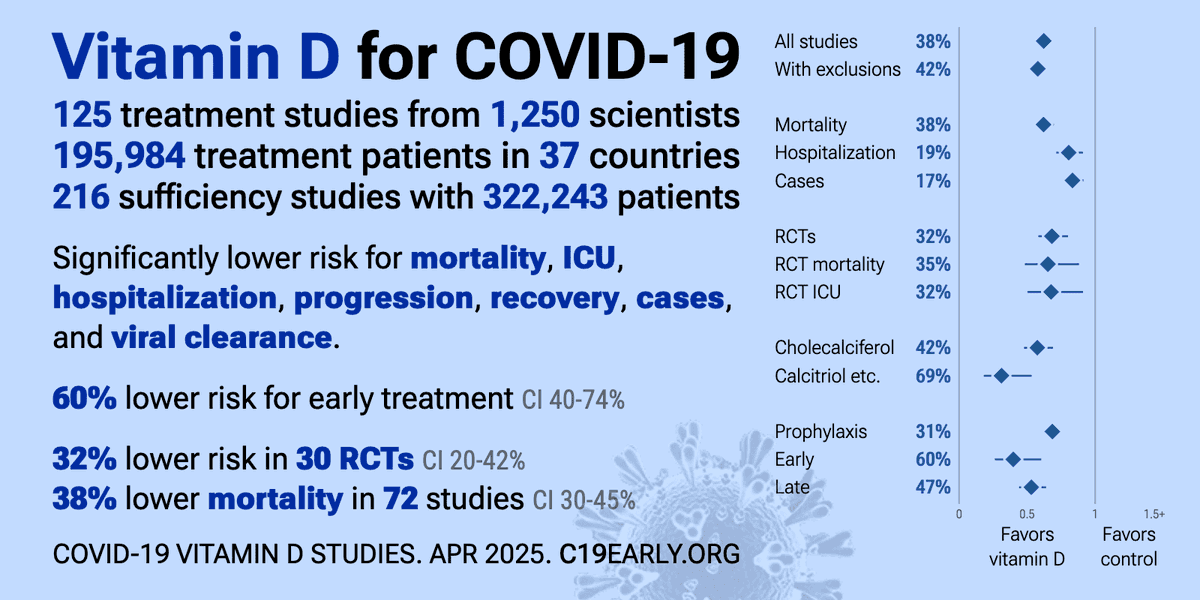 Vitamin D for COVID-19

125 treatment studies from 1,250 scientists
195,984 treatment patients in 37 countries
216 sufficiency studies with 322,243 patients

Significantly lower risk for mortality, ICU, hospitalization, progression, recovery, cases, and viral clearance.

60% lower risk for early treatment CI 40-74%

32% lower risk in 30 RCTs CI 20-42%
38% lower mortality in 72 studies CI 30-45%

COVID-19 VITAMIN D STUDIES. APR 2025. C19EARLY.ORG

All studies 38%
With exclusions 42%

Mortality 38%
Hospitalization 19%
Cases 17%

RCTs 32%
RCT mortality 35%
RCT ICU 32%

Cholecalciferol 42%
Calcitriol etc. 69%

Prophylaxis 31%
Early 60%
Late 47%

0 0.5 1 1.5+

Favors vitamin D
Favors control